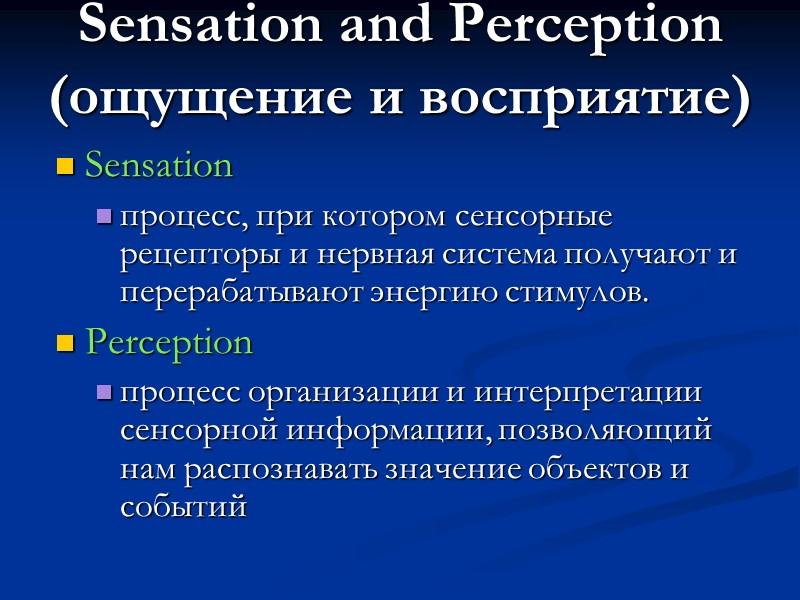 Sensation and Perception (ощущение и восприятие)

Sensation

процесс, при котором сенсорные рецепторы и нервная система получают и перерабатывают энергию стимулов.

Perception

процесс организации и интерпретации сенсорной информации, позволяющий нам распознавать значение объектов и событий